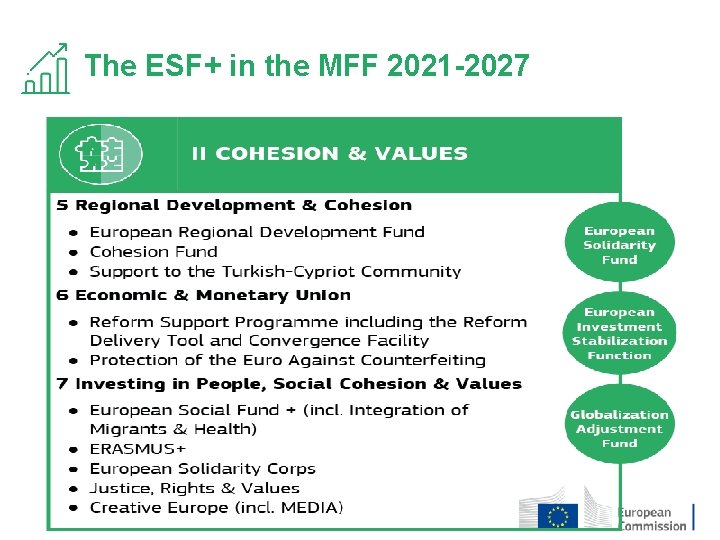 The ESF+ in the MFF 2021-2027

II COHESION & VALUES

5 Regional Development & Cohesion

- European Regional Development Fund
- Cohesion Fund
- Support to the Turkish-Cypriot Community

6 Economic & Monetary Union

- Reform Support Programme including the Reform Delivery Tool and Convergence Facility
- Protection of the Euro Against Counterfeiting

7 Investing in People, Social Cohesion & Values

- European Social Fund + (incl. Integration of Migrants & Health)
- ERASMUS+
- European Solidarity Corps
- Justice, Rights & Values
- Creative Europe (incl. MEDIA)

European Solidarity Fund

European Investment Stabilization Function

Globalization Adjustment Fund

European Commission